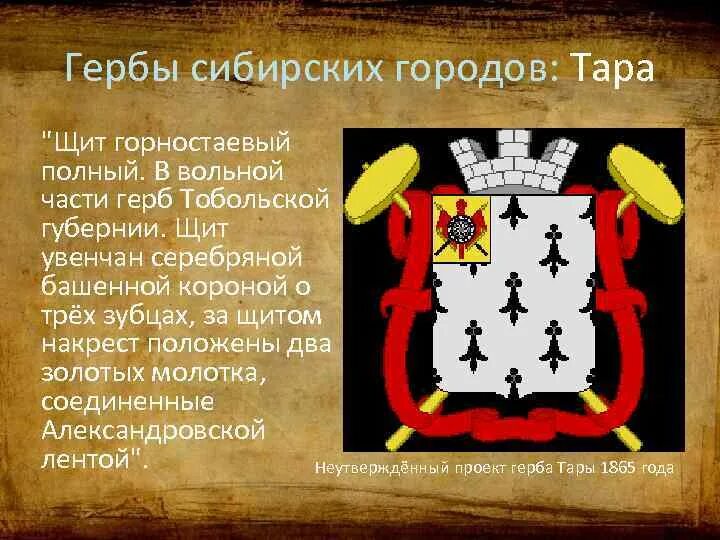 Гербы сибирских городов: Тара

"Щит горностаевый полный. В вольной части герб Тобольской губернии. Щит увенчан серебряной башенной короной о трёх зубцах, за щитом накрест положены два золотых молотка, соединенные Александровской лентой".

Неутверждённый проект герба Тары 1865 года